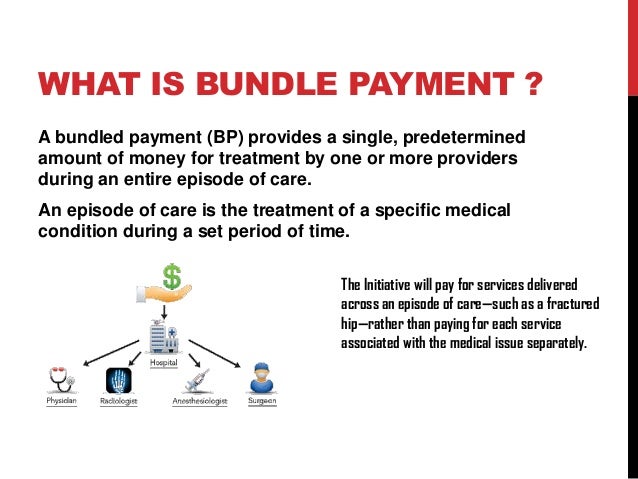 WHAT IS BUNDLE PAYMENT ?

A bundled payment (BP) provides a single, predetermined amount of money for treatment by one or more providers during an entire episode of care.

An episode of care is the treatment of a specific medical condition during a set period of time.

$

Hospital

Physician

Radiologist

Anesthesiologist

Surgeon

The Initiative will pay for services delivered across an episode of care—such as a fractured hip—rather than paying for each service associated with the medical issue separately.